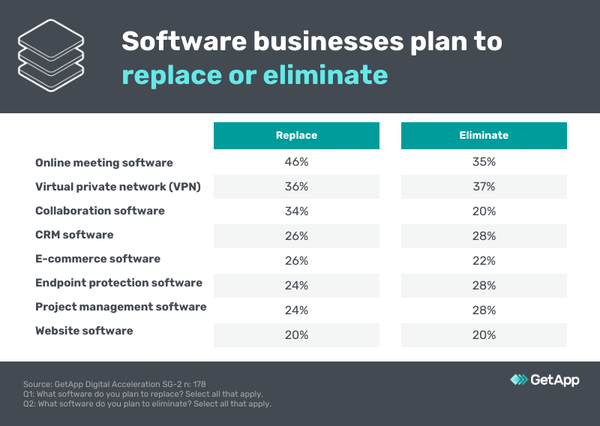 Software businesses plan to replace or eliminate

| | Replace | Eliminate |
|---|---|---|
| Online meeting software | 46% | 35% |
| Virtual private network (VPN) | 36% | 37% |
| Collaboration software | 34% | 20% |
| CRM software | 26% | 28% |
| E-commerce software | 26% | 22% |
| Endpoint protection software | 24% | 28% |
| Project management software | 24% | 28% |
| Website software | 20% | 20% |

Source: GetApp Digital Acceleration SG-2 n: 178
Q1: What software do you plan to replace? Select all that apply.
Q2: What software do you plan to eliminate? Select all that apply.

GetApp